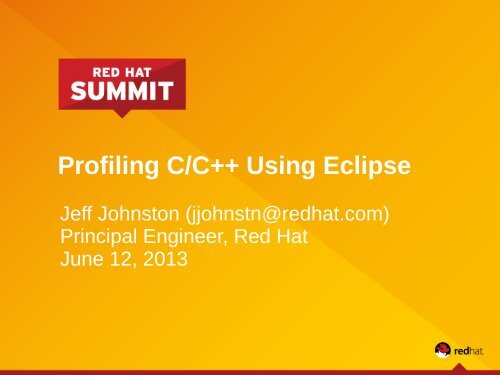 RED HAT
SUMMIT

Profiling C/C++ Using Eclipse

Jeff Johnston (jjohnstn@redhat.com)
Principal Engineer, Red Hat
June 12, 2013

redhat.